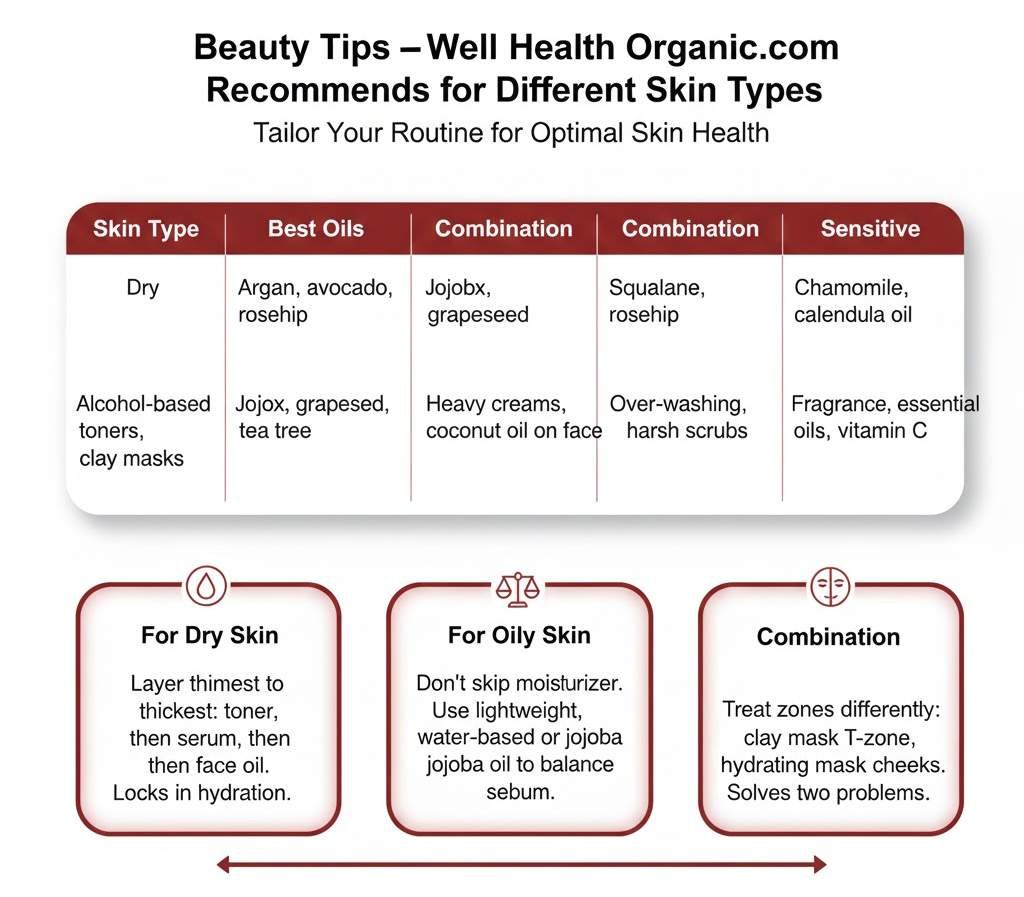 Beauty Tips – Well Health Organic.com Recommends for Different Skin Types

Tailor Your Routine for Optimal Skin Health

| Skin Type | Best Oils | Combination | Combination | Sensitive |
|---|---|---|---|---|
| Dry | Argan, avocado, rosehip | Jojobx, grapeseed | Squalane, rosehip | Chamomile, calendula oil |
| Alcohol-based toners, clay masks | Jojox, grapesed, tea tree | Heavy creams, coconut oil on face | Over-washing, harsh scrubs | Fragrance, essential oils, vitamin C |

For Dry Skin

Layer thimest to thickest: toner, then serum, then then face oil. Locks in hydration.

For Oily Skin

Don't skip moisturizer. Use lightweight, water-based or jojoba jojoba oil to balance sebum.

Combination

Treat zones differently: clay mask T-zone, hydrating mask cheeks. Solves two problems.